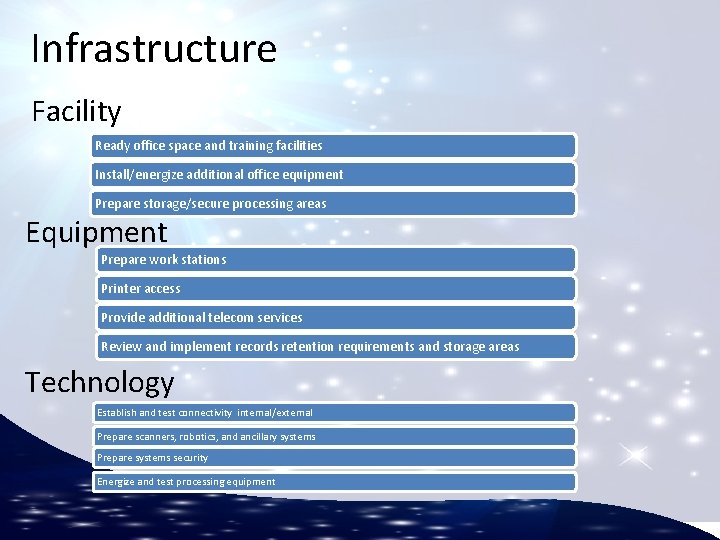 Infrastructure

Facility

Ready office space and training facilities

Install/energize additional office equipment

Prepare storage/secure processing areas

Equipment

Prepare work stations

Printer access

Provide additional telecom services

Review and implement records retention requirements and storage areas

Technology

Establish and test connectivity internal/external

Prepare scanners, robotics, and ancillary systems

Prepare systems security

Energize and test processing equipment